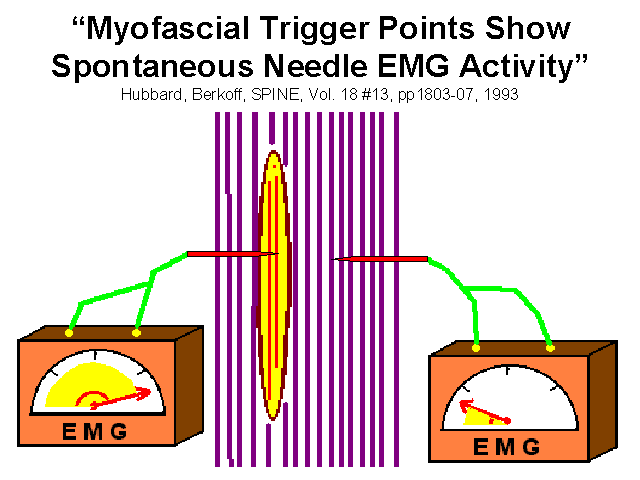 “Myofascial Trigger Points Show Spontaneous Needle EMG Activity”

Hubbard, Berkoff, SPINE, Vol. 18 #13, pp1803-07, 1993

EMG

EMG